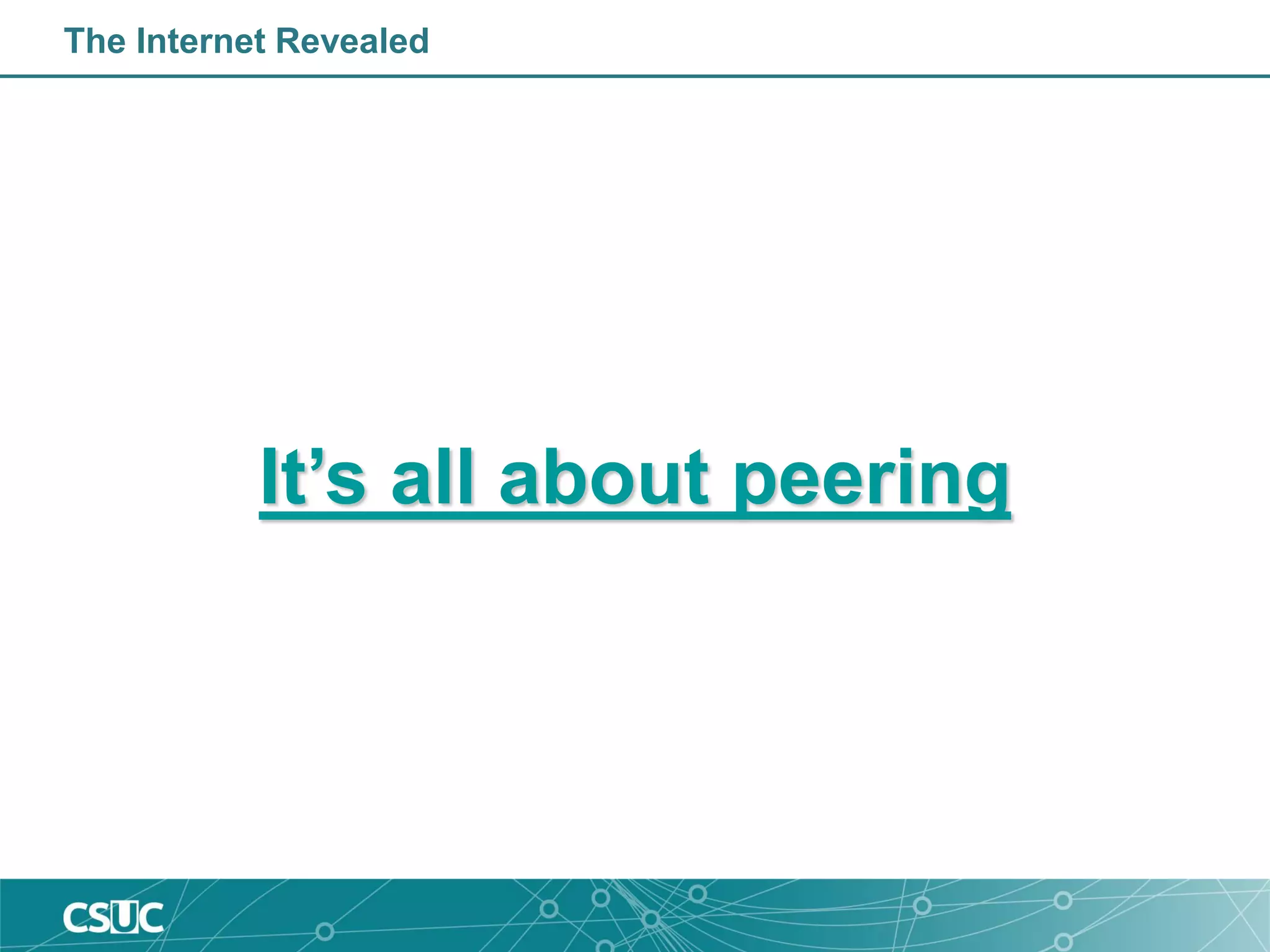 The Internet Revealed

It’s all about peering

CSUC